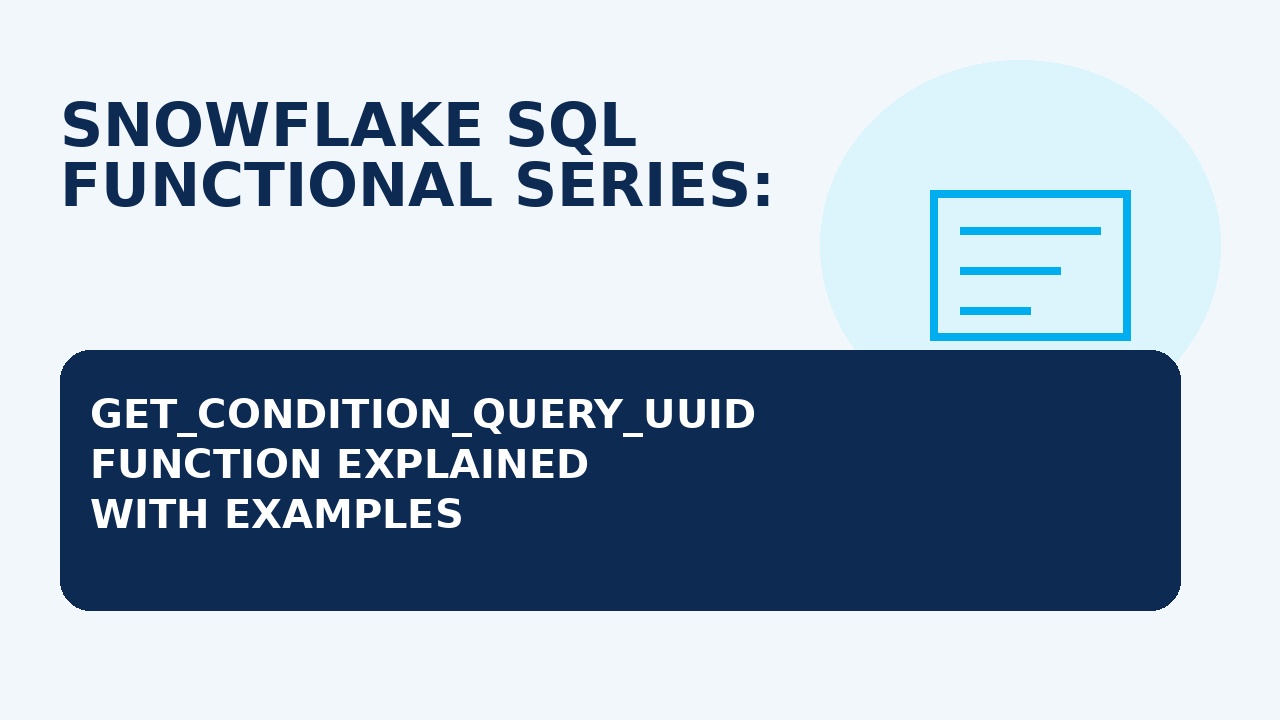 SNOWFLAKE SQL FUNCTIONAL SERIES:

GET_CONDITION_QUERY_UUID FUNCTION EXPLAINED WITH EXAMPLES